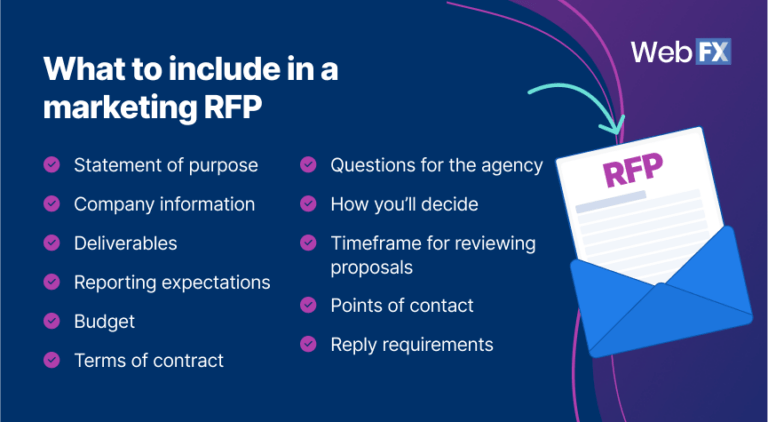 WebFX

What to include in a marketing RFP

Statement of purpose

Company information

Deliverables

Reporting expectations

Budget

Terms of contract

Questions for the agency

How you'll decide

Timeframe for reviewing proposals

Points of contact

Reply requirements

RFP